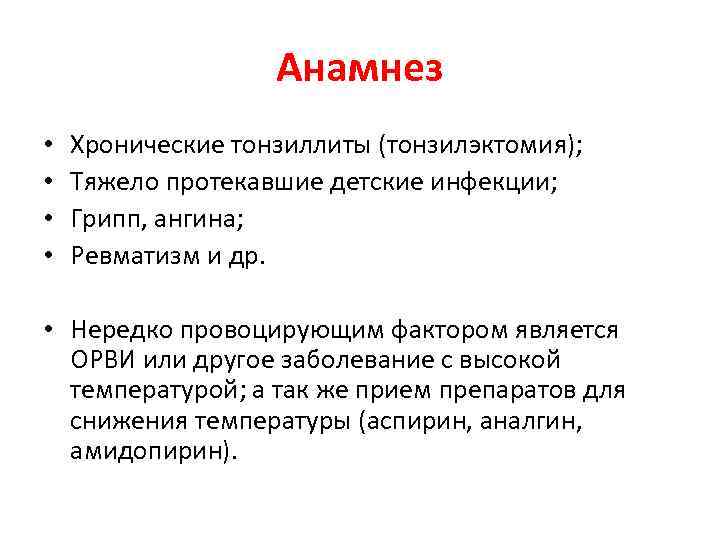 Анамнез

• Хронические тонзиллиты (тонзилэктомия);
• Тяжело протекавшие детские инфекции;
• Грипп, ангина;
• Ревматизм и др.

• Нередко провоцирующим фактором является ОРВИ или другое заболевание с высокой температурой; а так же прием препаратов для снижения температуры (аспирин, аналгин, амидопирин).